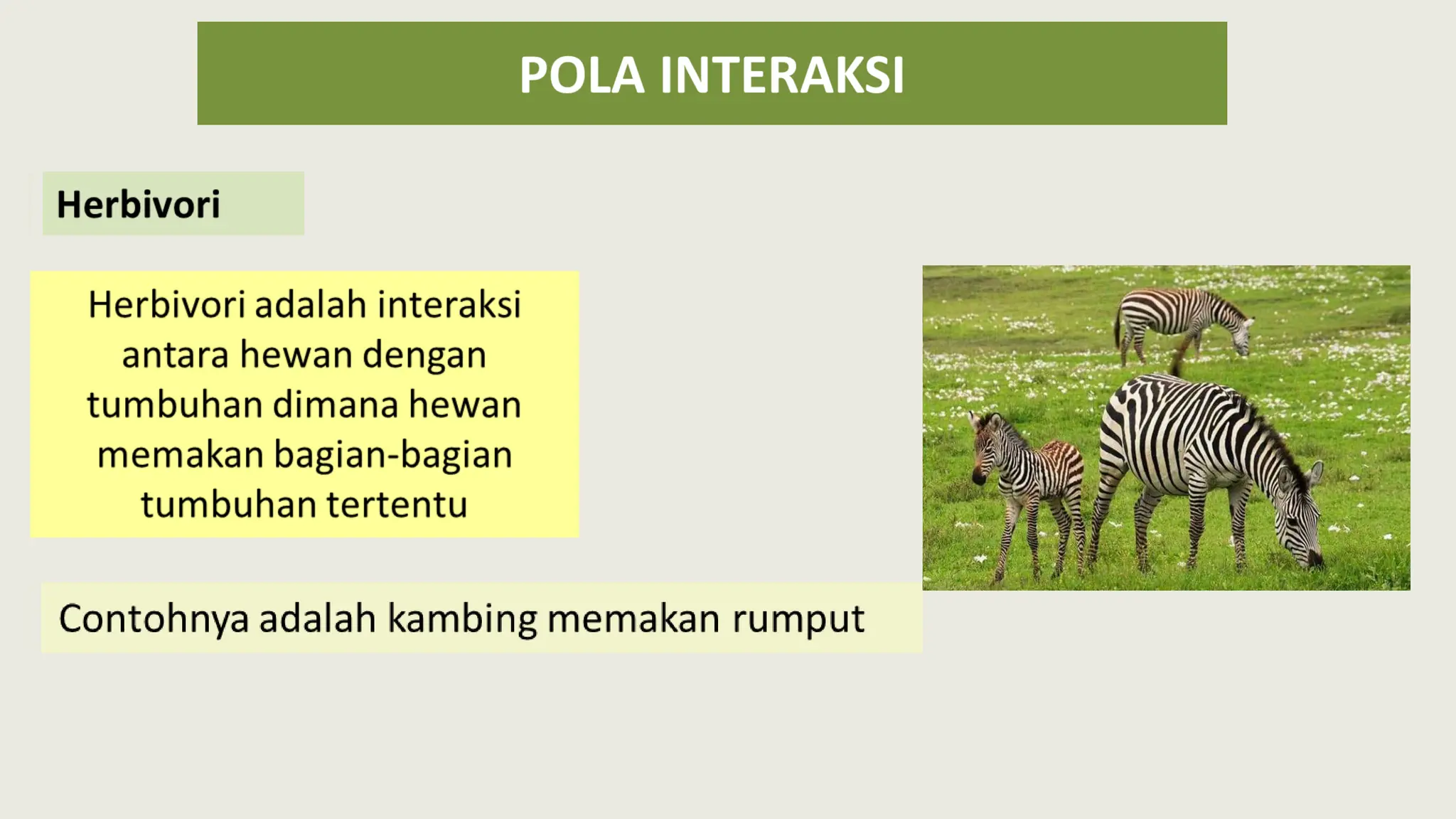 POLA INTERAKSI

Herbivori

Herbivori adalah interaksi antara hewan dengan tumbuhan dimana hewan memakan bagian-bagian tumbuhan tertentu

Contohnya adalah kambing memakan rumput